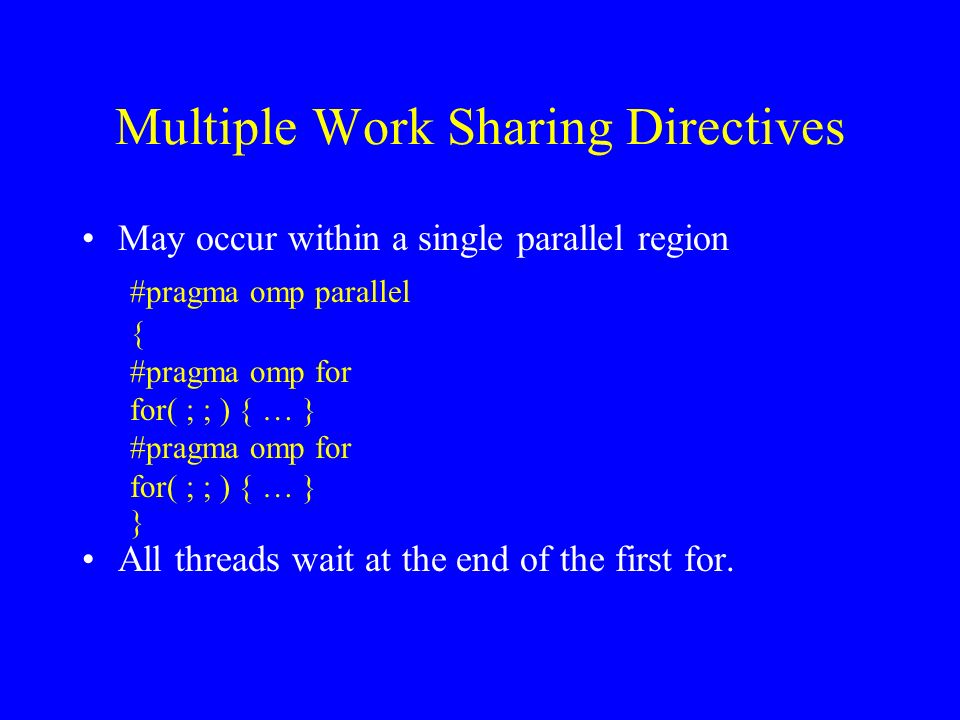 Multiple Work Sharing Directives

• May occur within a single parallel region

#pragma omp parallel
{
#pragma omp for
for( ; ; ) { … }
#pragma omp for
for( ; ; ) { … }
}

• All threads wait at the end of the first for.